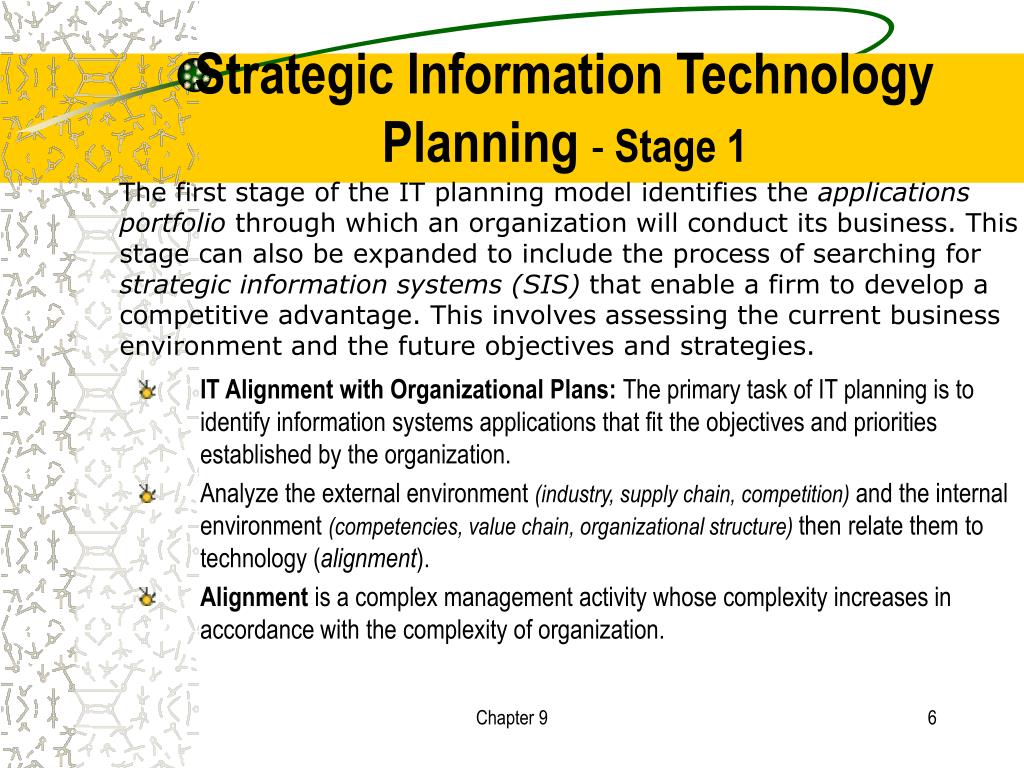 Strategic Information Technology Planning - Stage 1

The first stage of the IT planning model identifies the applications portfolio through which an organization will conduct its business. This stage can also be expanded to include the process of searching for strategic information systems (SIS) that enable a firm to develop a competitive advantage. This involves assessing the current business environment and the future objectives and strategies.

IT Alignment with Organizational Plans: The primary task of IT planning is to identify information systems applications that fit the objectives and priorities established by the organization.

Analyze the external environment (industry, supply chain, competition) and the internal environment (competencies, value chain, organizational structure) then relate them to technology (alignment).

Alignment is a complex management activity whose complexity increases in accordance with the complexity of organization.

Chapter 9

6